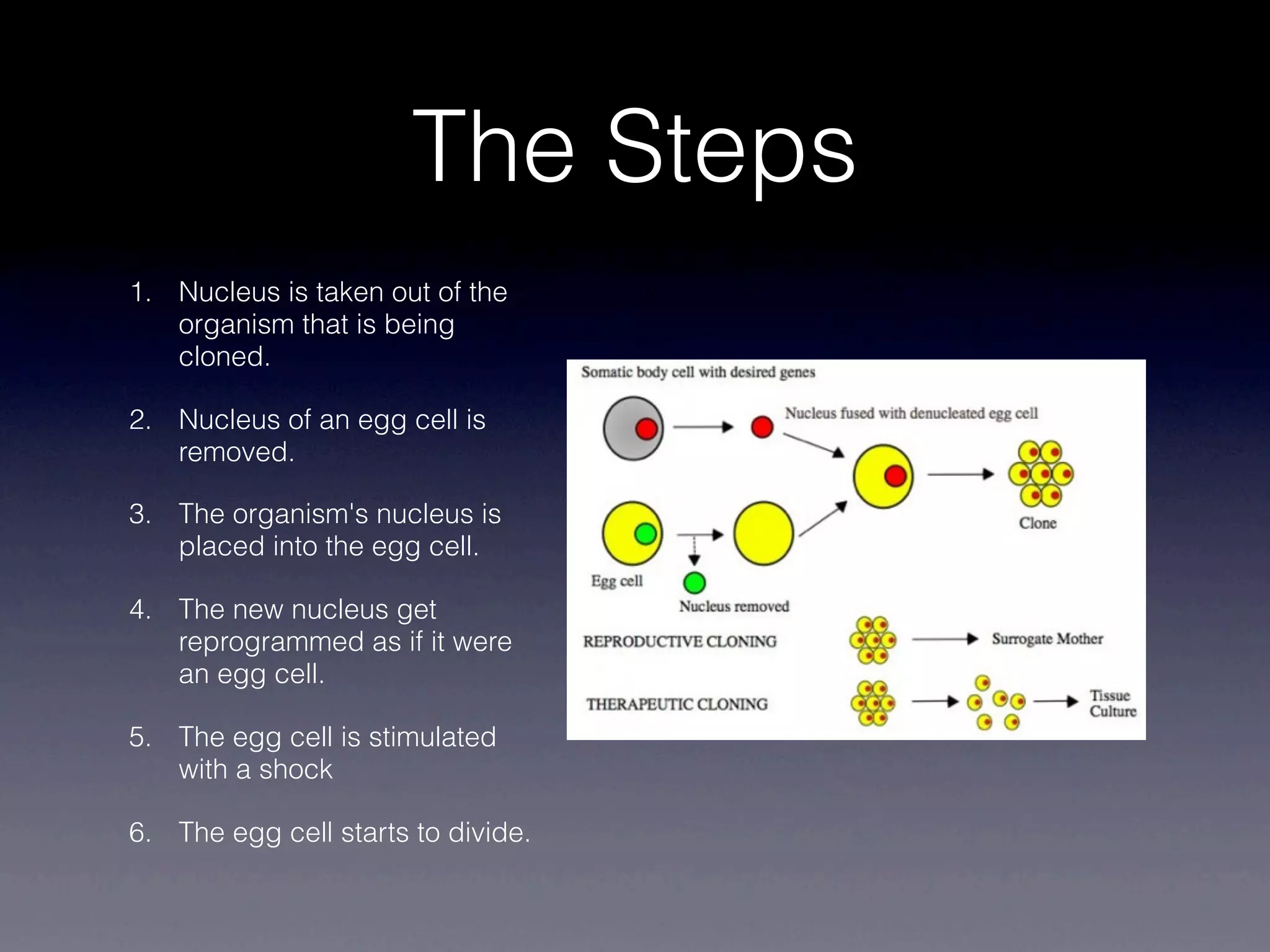 The Steps

1. Nucleus is taken out of the organism that is being cloned.

2. Nucleus of an egg cell is removed.

3. The organism's nucleus is placed into the egg cell.

4. The new nucleus get reprogrammed as if it were an egg cell.

5. The egg cell is stimulated with a shock

6. The egg cell starts to divide.

Somatic body cell with desired genes

Nucleus fused with denucleated egg cell

Clone

Egg cell

Nucleus removed

REPRODUCTIVE CLONING

Surrogate Mother

THERAPEUTIC CLONING

Tissue Culture